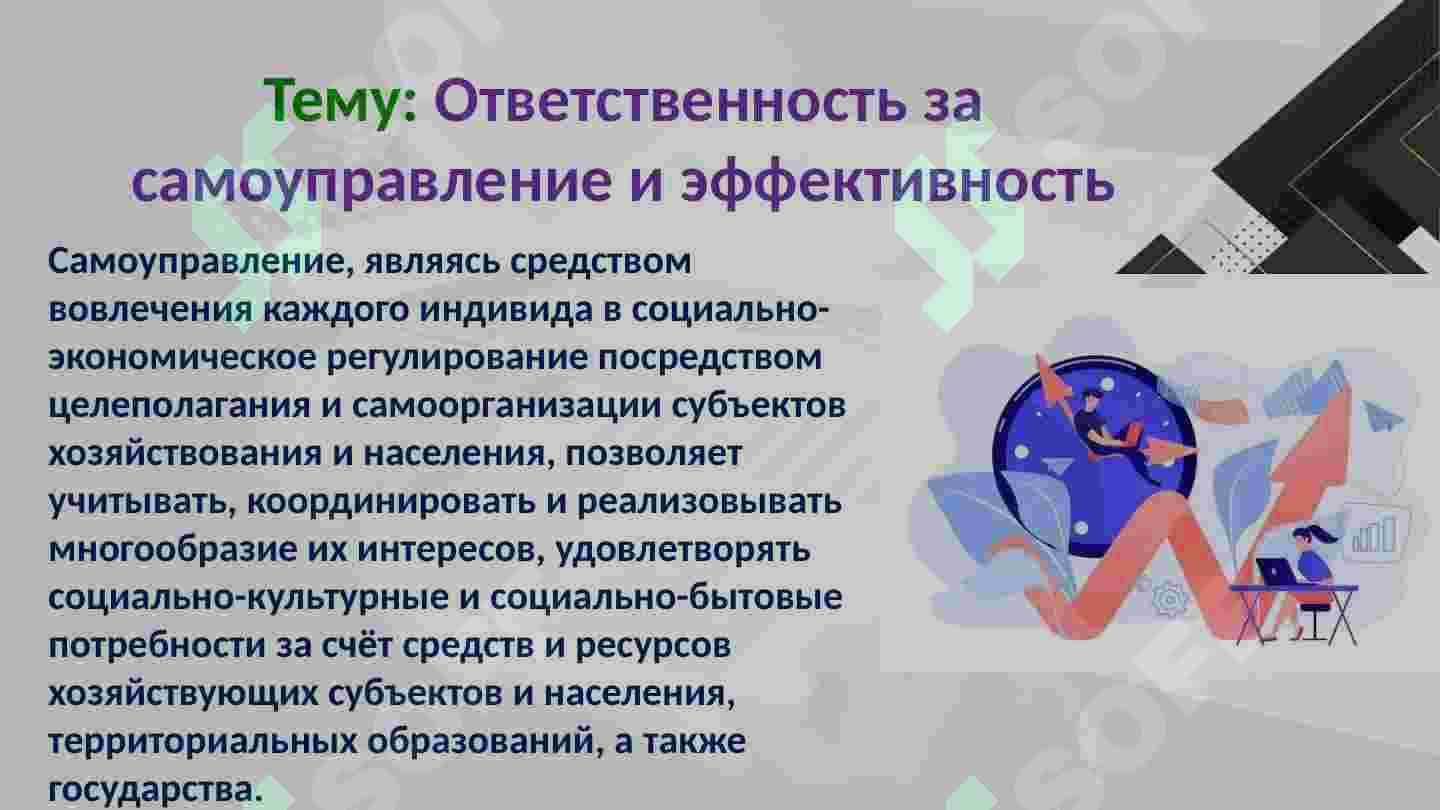 Тему: Ответственность за самоуправление и эффективность

Самоуправление, являясь средством вовлечения каждого индивида в социально-экономическое регулирование посредством целеполагания и самоорганизации субъектов хозяйствования и населения, позволяет учитывать, координировать и реализовывать многообразие их интересов, удовлетворять социально-культурные и социально-бытовые потребности за счёт средств и ресурсов хозяйствующих субъектов и населения, территориальных образований, а также государства.